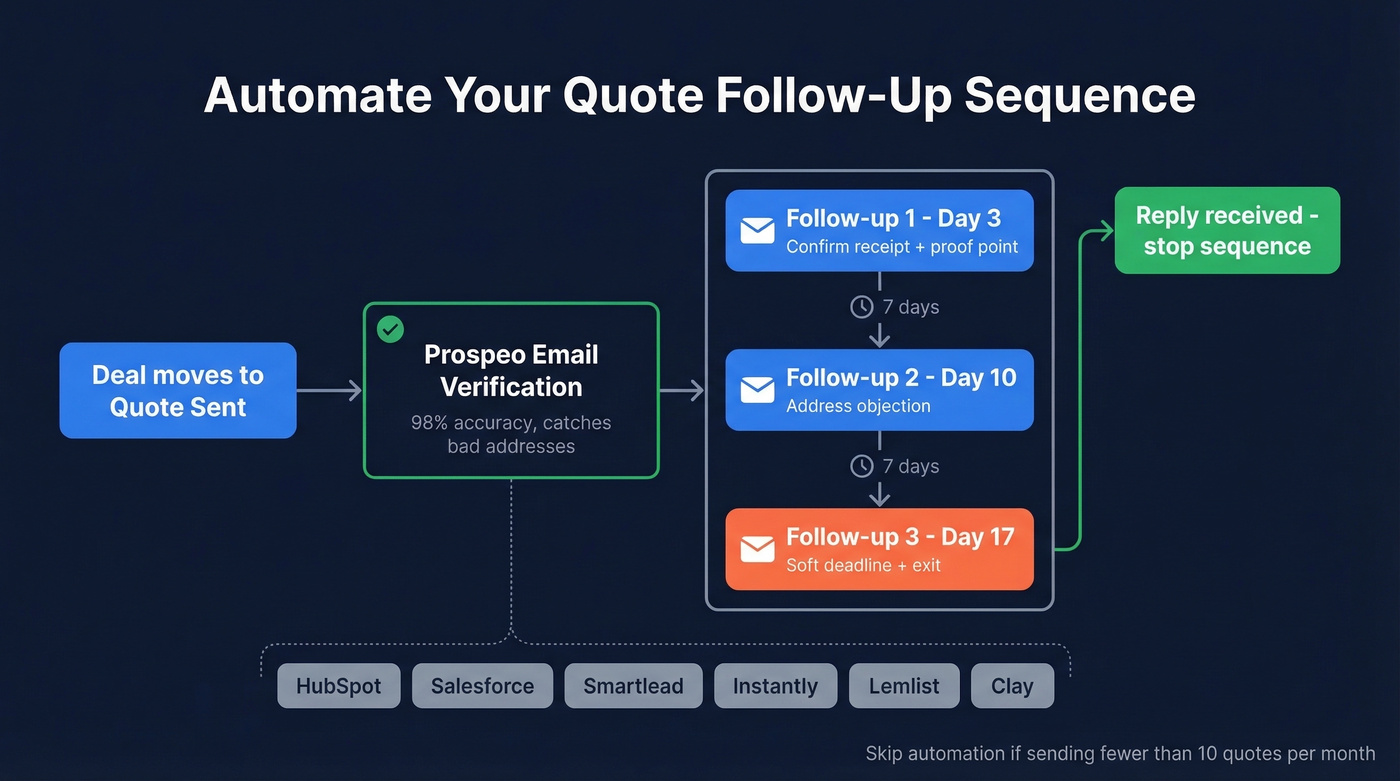 Automate Your Quote Follow-Up Sequence

Deal moves to Quote Sent

Prospeo Email Verification

98% accuracy, catches bad addresses

Follow-up 1 - Day 3
Confirm receipt + proof point

7 days

Follow-up 2 - Day 10
Address objection

7 days

Follow-up 3 - Day 17
Soft deadline + exit

Reply received - stop sequence

HubSpot Salesforce Smartlead Instantly Lemlist Clay

Skip automation if sending fewer than 10 quotes per month